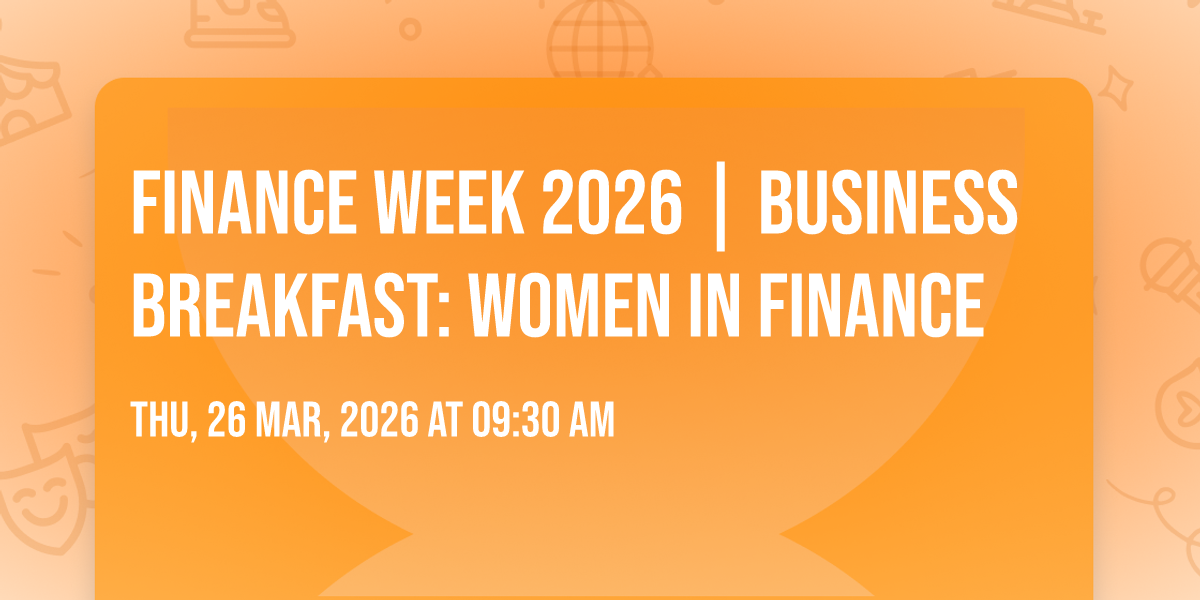 FINANCE WEEK 2026 | BUSINESS BREAKFAST: WOMEN IN FINANCE

THU, 26 MAR, 2026 AT 09:30 AM